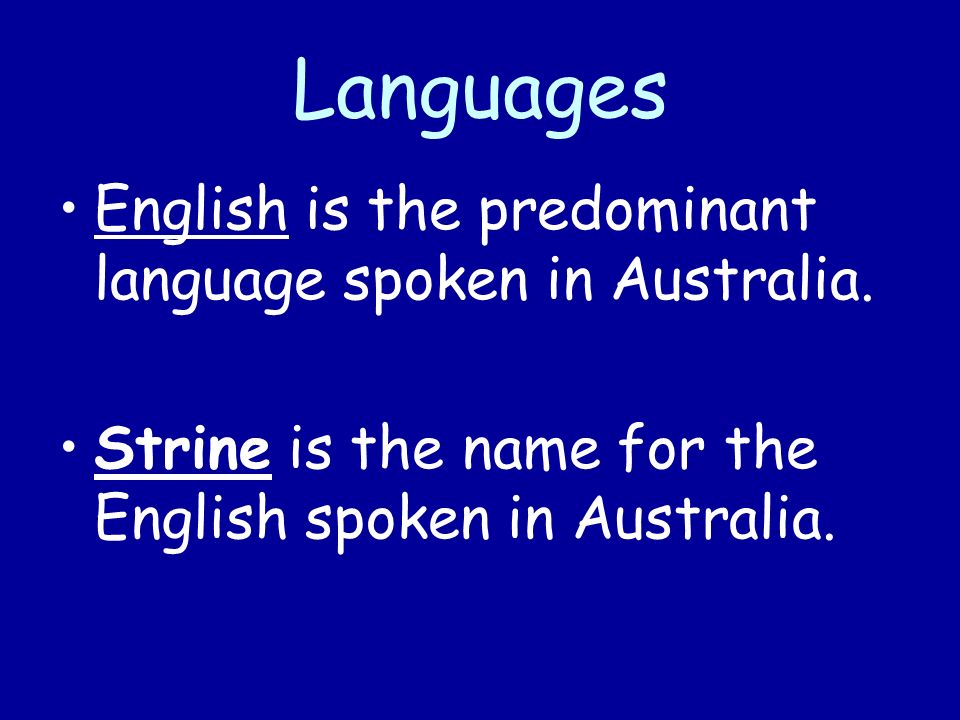 Languages

• English is the predominant language spoken in Australia.

• Strine is the name for the English spoken in Australia.